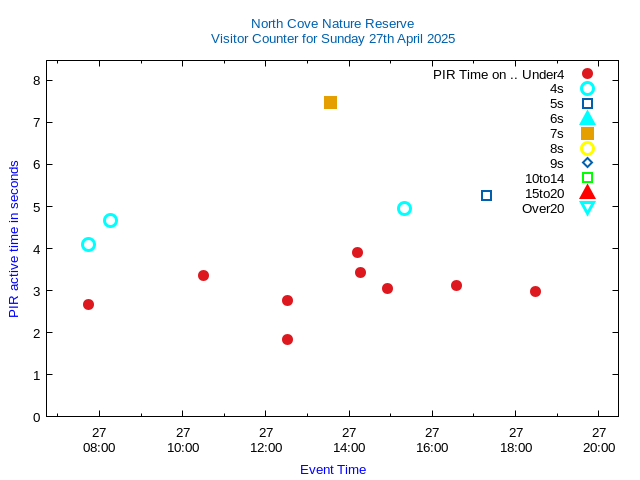 North Cove Nature Reserve
Visitor Counter for Sunday 27th April 2025

PIR Time on .. Under4
4s
5s
6s
7s
8s
9s
10to14
15to20
Over20

PIR active time in seconds

8
7
6
5
4
3
2
1
0

27 08:00
27 10:00
27 12:00
27 14:00
27 16:00
27 18:00
27 20:00

Event Time